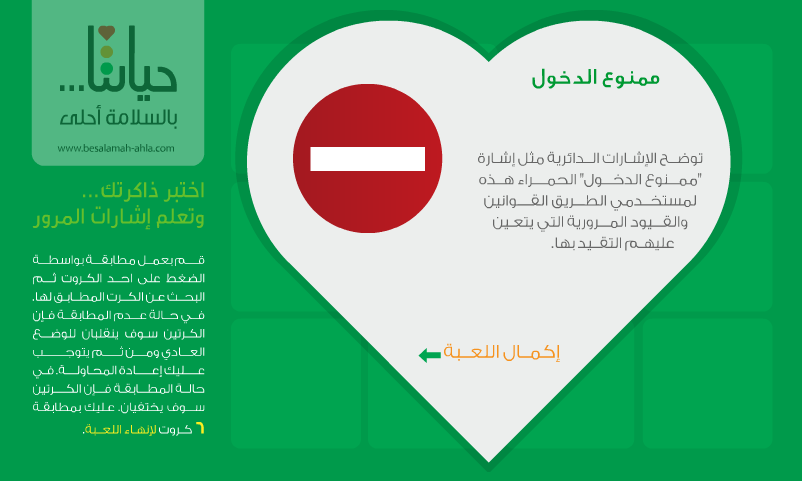 حياتنا...
بالسلامة أحلى
www.besalamah-ahla.com

اختبر ذاكرتك...
وتعلم إشارات المرور

قم بعمل مطابقة بواسطة الضغط على احد الكروت ثم البحث عن الكرت المطابق لها.
في حالة عدم المطابقة فإن الكرتين سوف ينقلبان للوضع العادي ومن ثم يتوجب عليك إعادة المحاولة. في حالة المطابقة فإن الكرتين سوف يختفيان. عليك بمطابقة ٦ كروت لإنهاء اللعبة.

ممنوع الدخول

توضح الإشارات الدائرية مثل إشارة "ممنوع الدخول" الحمراء هذه لمستخدمي الطريق القوانين والقيود المرورية التي يتعين عليهم التقيد بها.

إكمال اللعبة